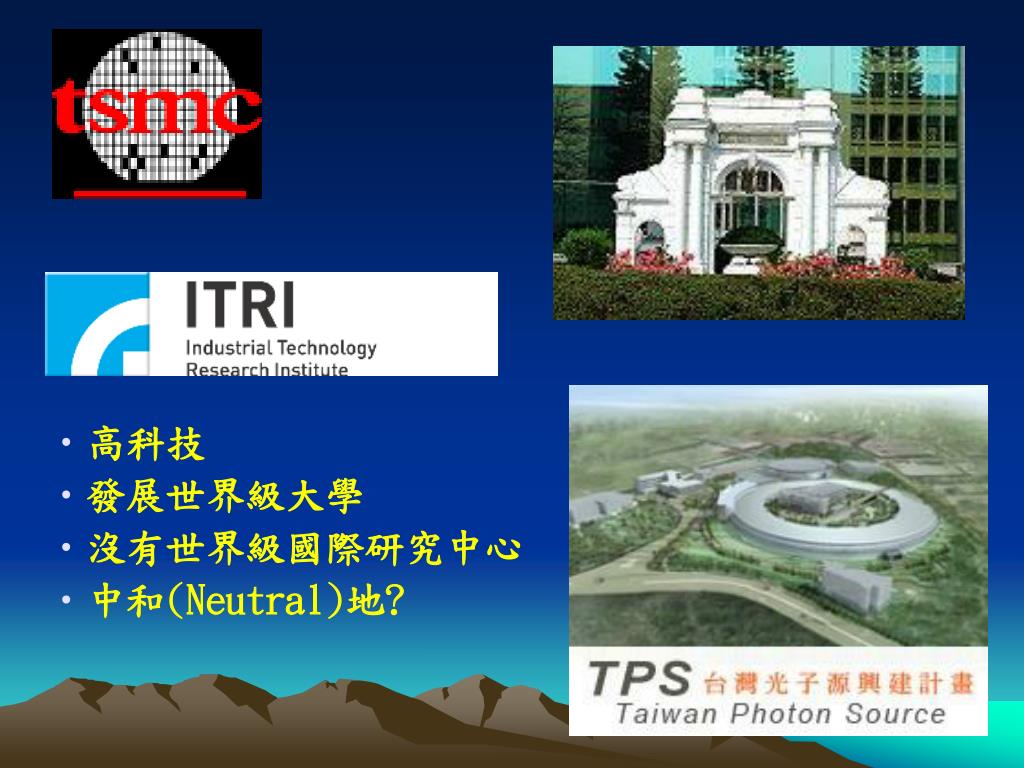 tsmc

ITRI
Industrial Technology
Research Institute

• 高科技
• 發展世界級大學
• 沒有世界級國際研究中心
• 中和(Neutral)地?

TPS 台灣光子源興建計畫
Taiwan Photon Source